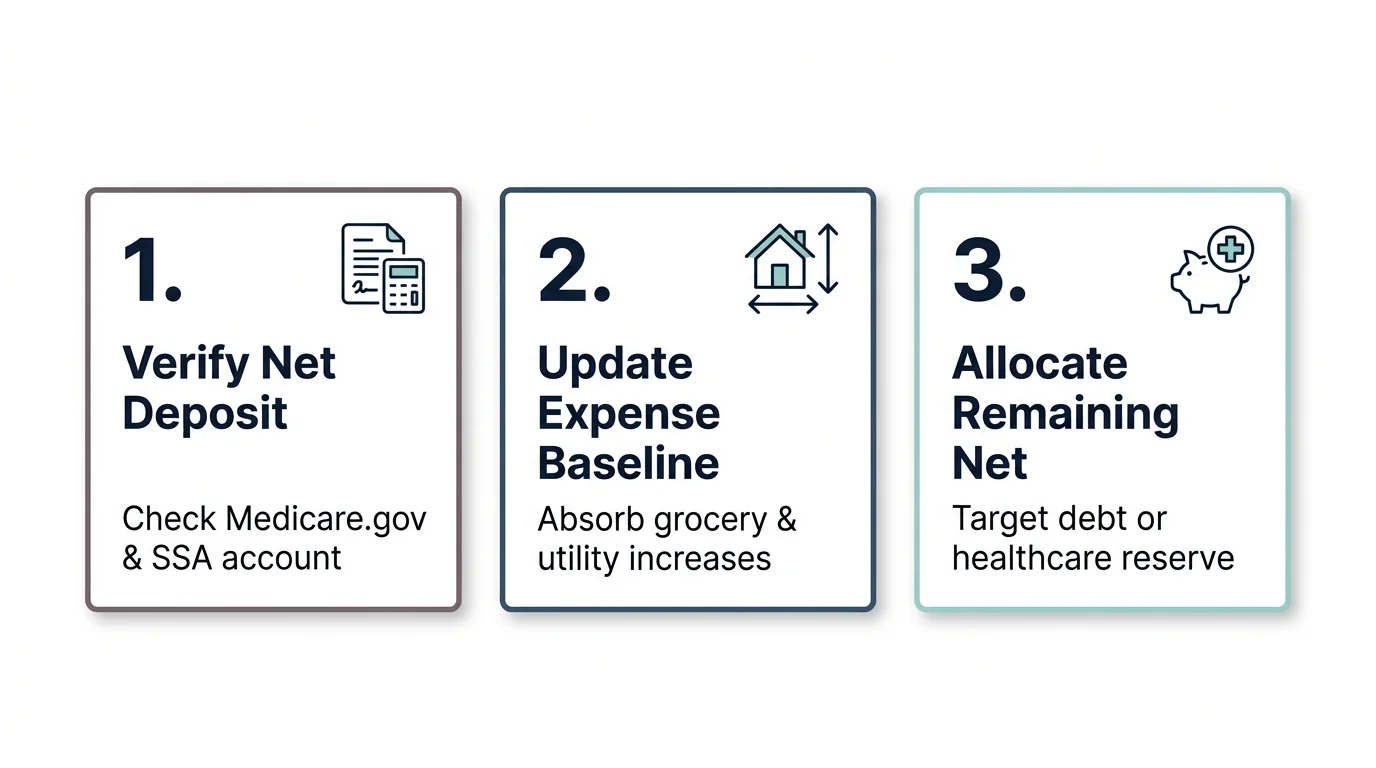 1.

Verify Net Deposit

Check Medicare.gov & SSA account

2.

Update Expense Baseline

Absorb grocery & utility increases

3.

Allocate Remaining Net

Target debt or healthcare reserve